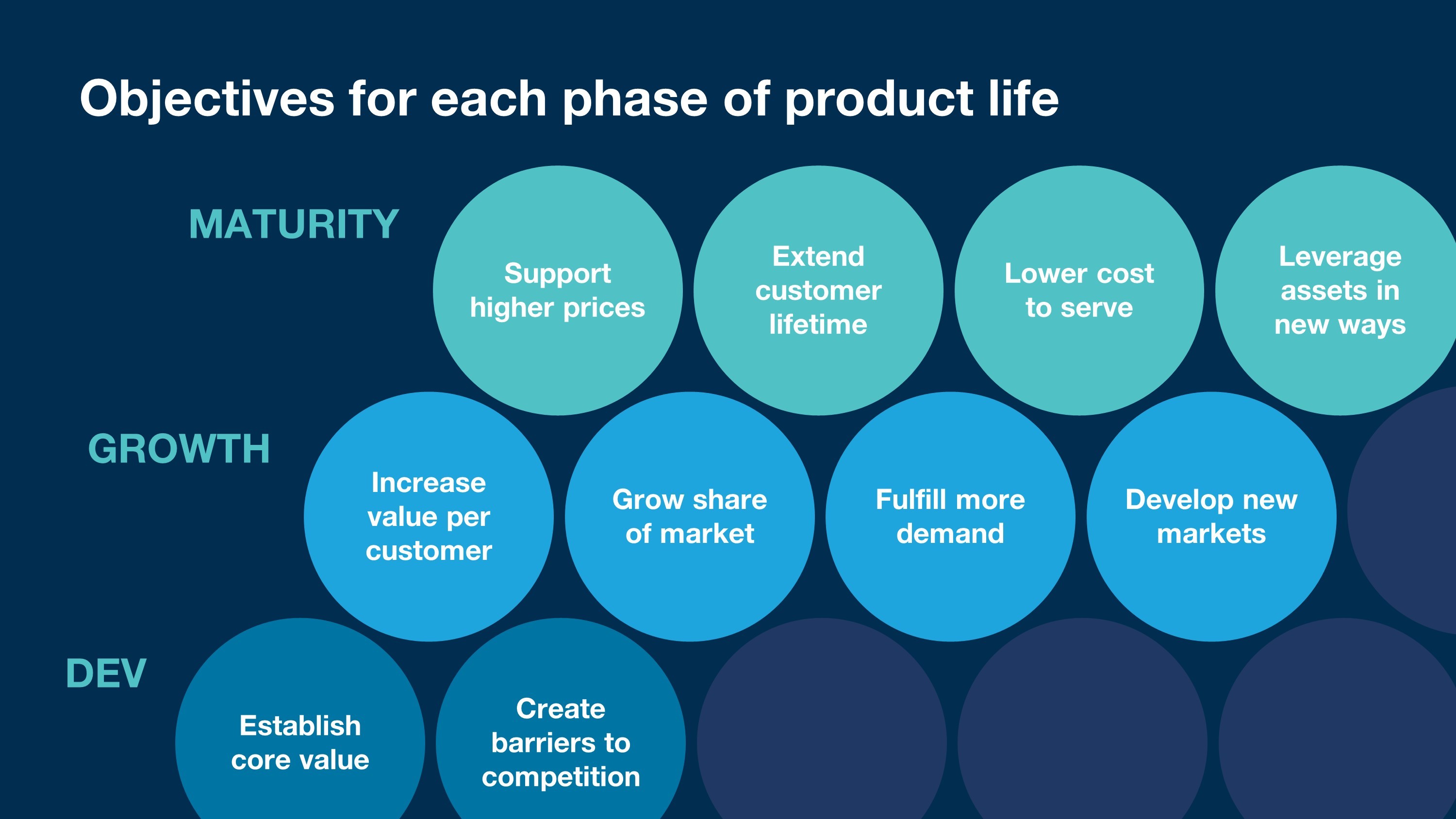 Objectives for each phase of product life

MATURITY

Support higher prices

Extend customer lifetime

Lower cost to serve

Leverage assets in new ways

GROWTH

Increase value per customer

Grow share of market

Fulfill more demand

Develop new markets

DEV

Establish core value

Create barriers to competition